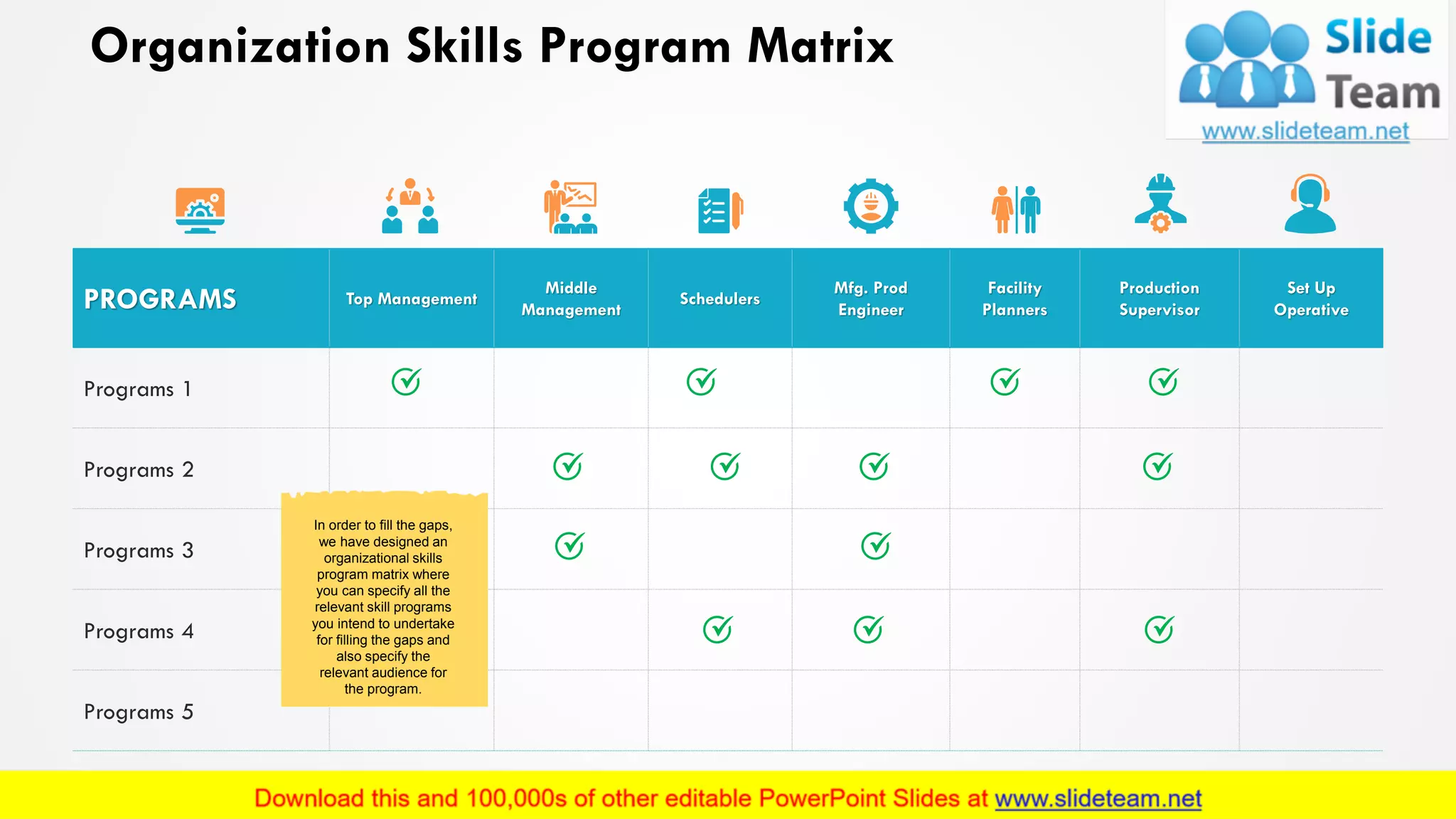 Organization Skills Program Matrix

Slide Team
www.slideteam.net

| PROGRAMS | Top Management | Middle Management | Schedulers | Mfg. Prod Engineer | Facility Planners | Production Supervisor | Set Up Operative |
|---|---|---|---|---|---|---|---|
| Programs 1 | ✓ | | ✓ | | ✓ | ✓ | |
| Programs 2 | | ✓ | ✓ | ✓ | | ✓ | |
| Programs 3 | | ✓ | | ✓ | | | |
| Programs 4 | | | ✓ | ✓ | | ✓ | |
| Programs 5 | | | | | | | |

In order to fill the gaps, we have designed an organizational skills program matrix where you can specify all the relevant skill programs you intend to undertake for filling the gaps and also specify the relevant audience for the program.

Download this and 100,000s of other editable PowerPoint Slides at www.slideteam.net